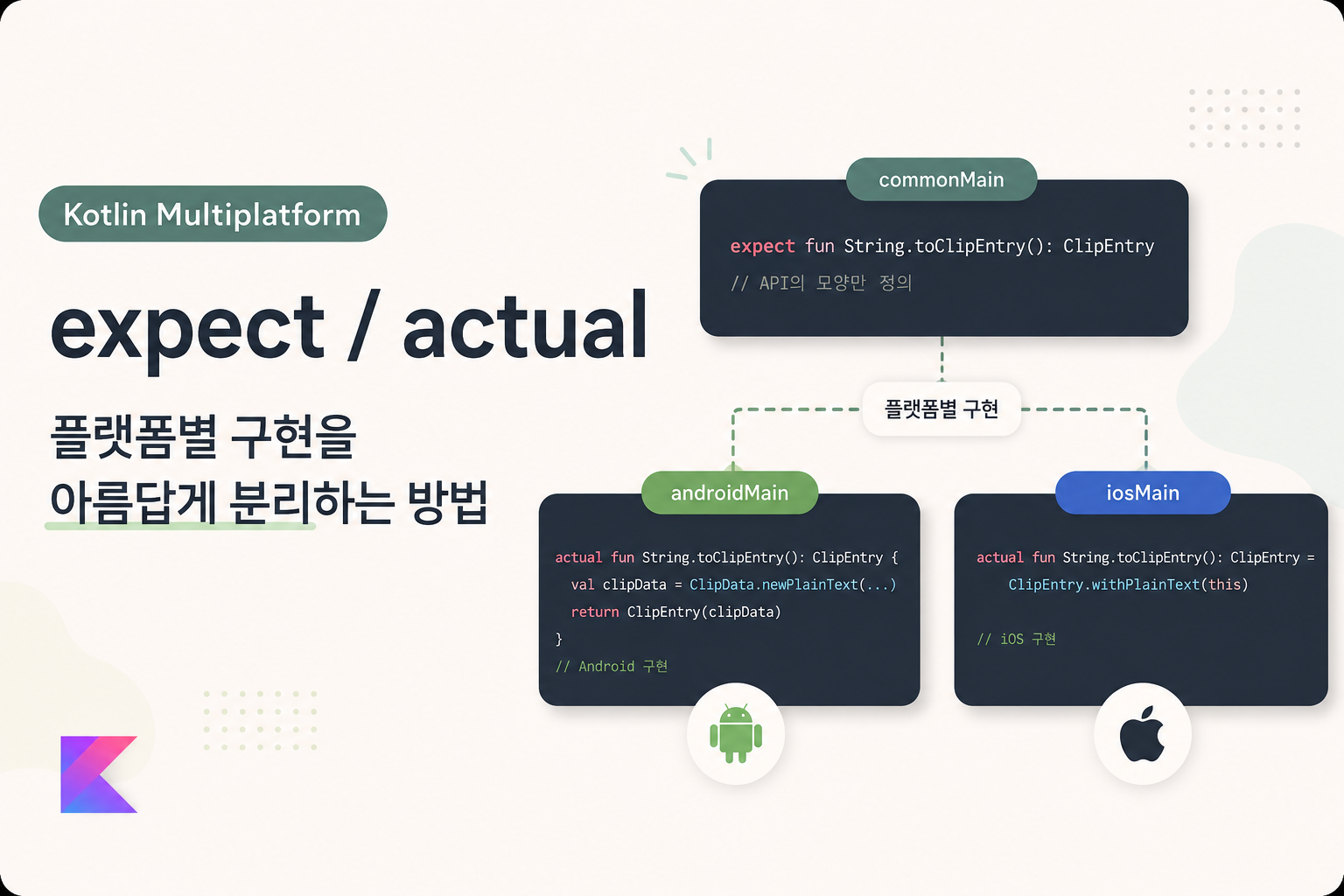 Kotlin Multiplatform

expect / actual

플랫폼별 구현을
아름답게 분리하는 방법

commonMain

expect fun String.toClipEntry(): ClipEntry
// API의 모양만 정의

플랫폼별 구현

androidMain

actual fun String.toClipEntry(): ClipEntry {
val clipData = ClipData.newPlainText(...)
return ClipEntry(clipData)
}
// Android 구현

iosMain

actual fun String.toClipEntry(): ClipEntry =
ClipEntry.withPlainText(this)

// iOS 구현